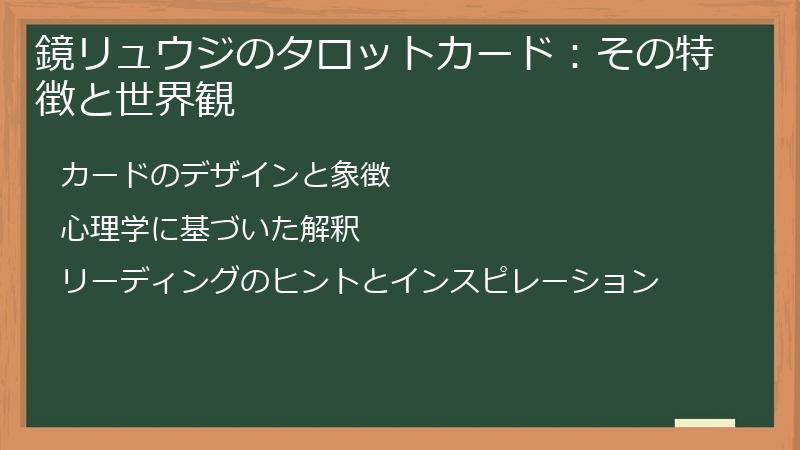 鏡リュウジのタロットカード：その特徴と世界観

カードのデザインと象徴

心理学に基づいた解釈

リーディングのヒントとインスピレーション